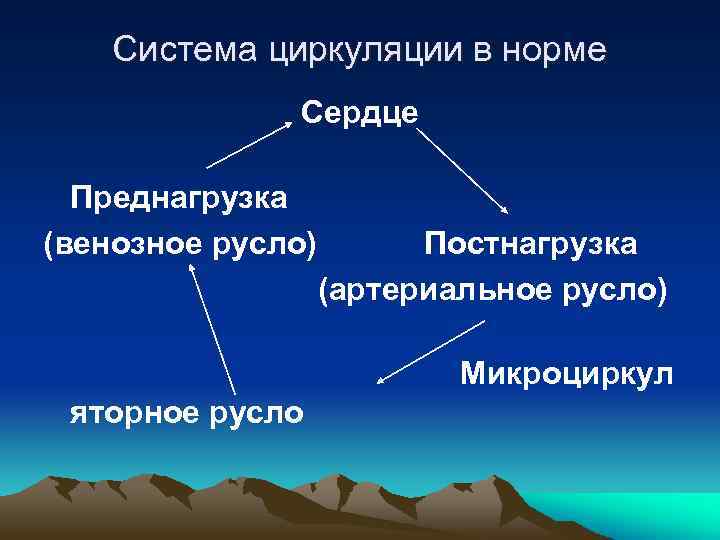 Система циркуляции в норме

Сердце

Преднагрузка
(венозное русло)

Постнагрузка
(артериальное русло)

Микроциркул

яторное русло